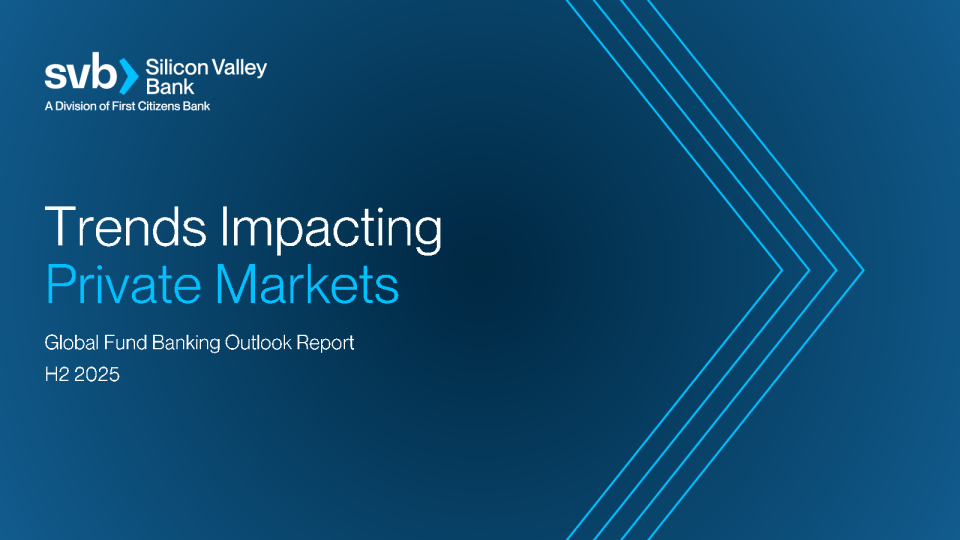 svb Silicon Valley Bank
A Division of First Citizens Bank

Trends Impacting
Private Markets

Global Fund Banking Outlook Report
H2 2025